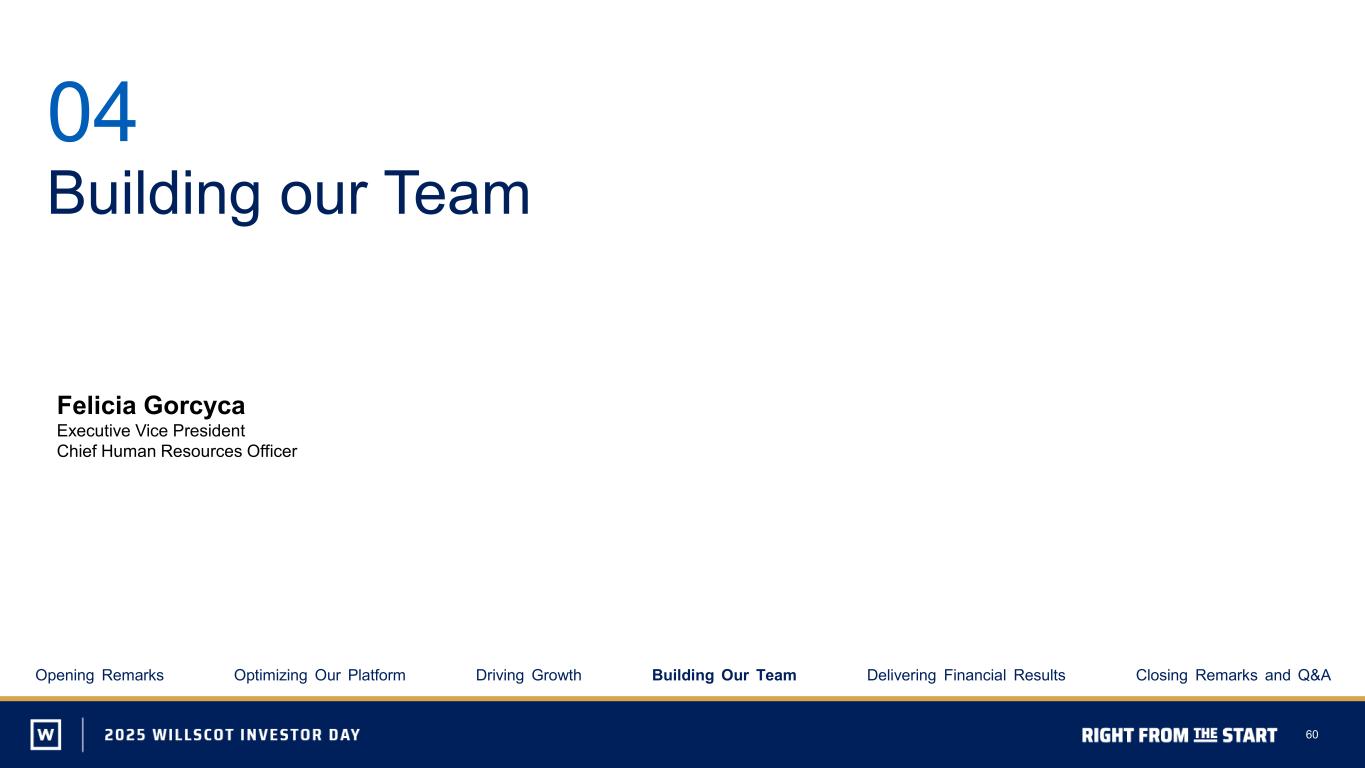 04
Building our Team

Felicia Gorcyca
Executive Vice President
Chief Human Resources Officer

Opening Remarks Optimizing Our Platform Driving Growth Building Our Team Delivering Financial Results Closing Remarks and Q&A

W
2025 WILLSCOT INVESTOR DAY
RIGHT FROM THE START
60